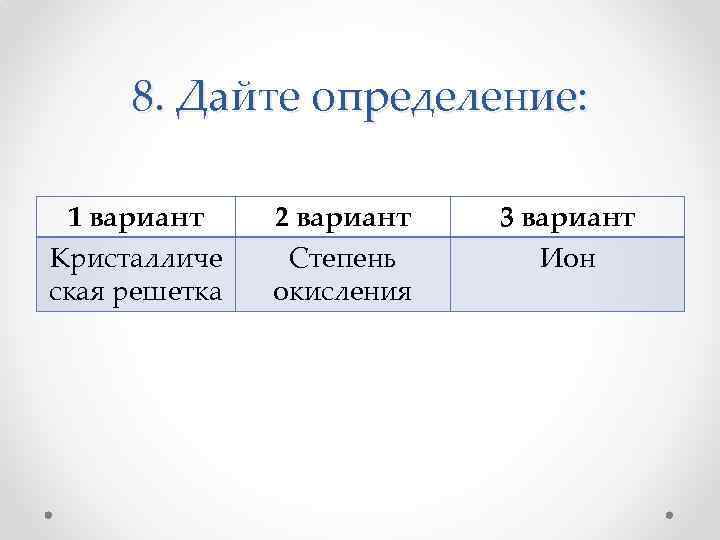 8. Дайте определение:

| 1 вариант | 2 вариант | 3 вариант |
|---|---|---|
| Кристаллическая решетка | Степень окисления | Ион |